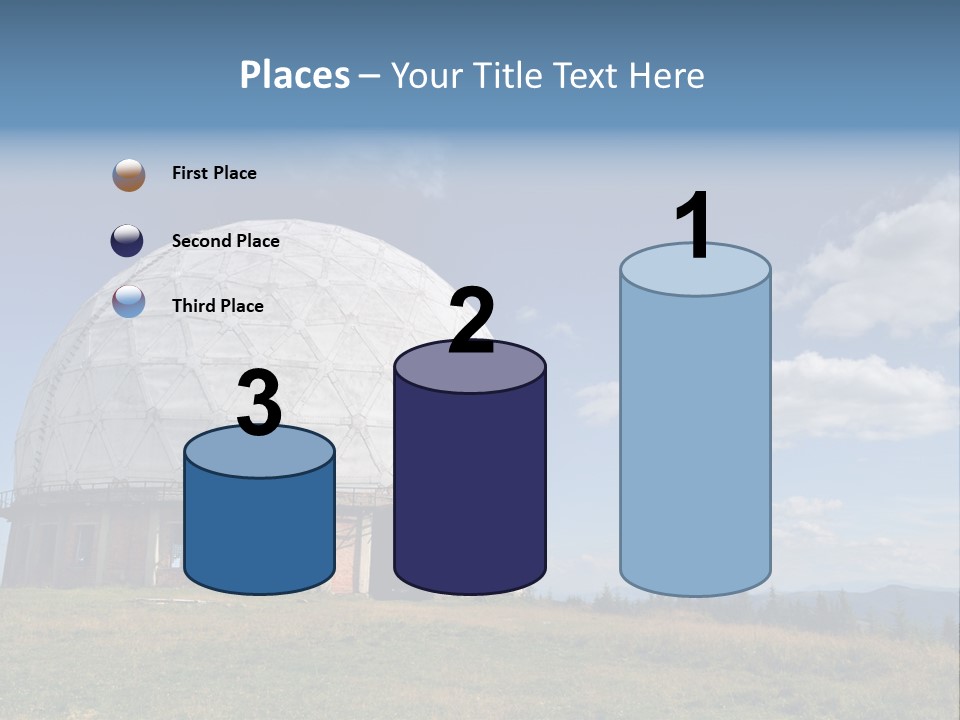 Places – Your Title Text Here

First Place

Second Place

Third Place

3

2

1